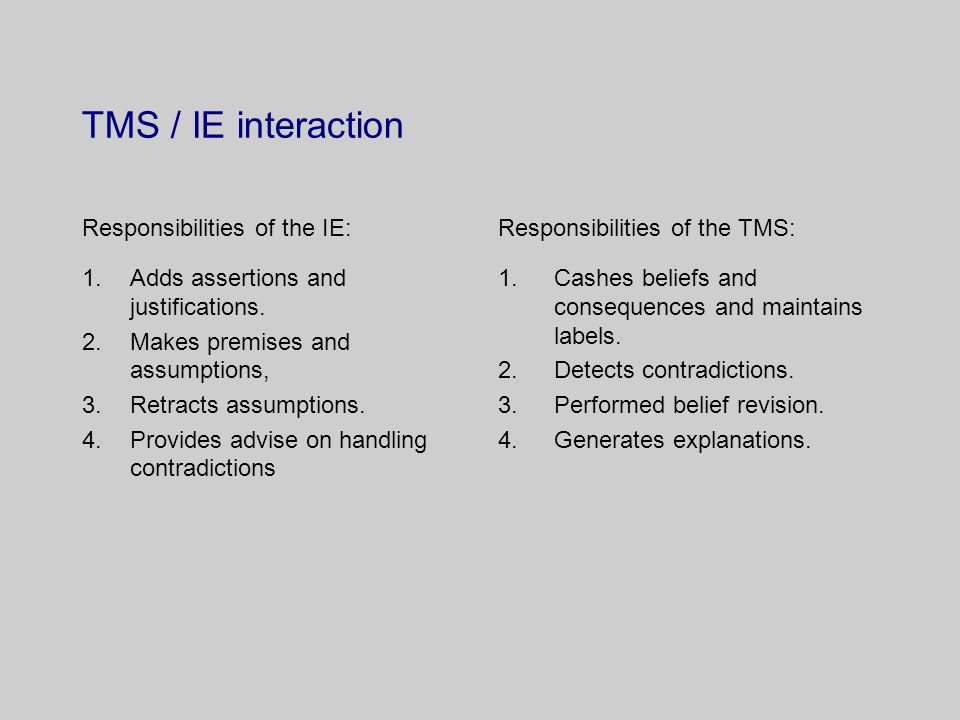 TMS / IE interaction

Responsibilities of the IE:

1. Adds assertions and justifications.
2. Makes premises and assumptions,
3. Retracts assumptions.
4. Provides advise on handling contradictions

Responsibilities of the TMS:

1. Cashes beliefs and consequences and maintains labels.
2. Detects contradictions.
3. Performed belief revision.
4. Generates explanations.